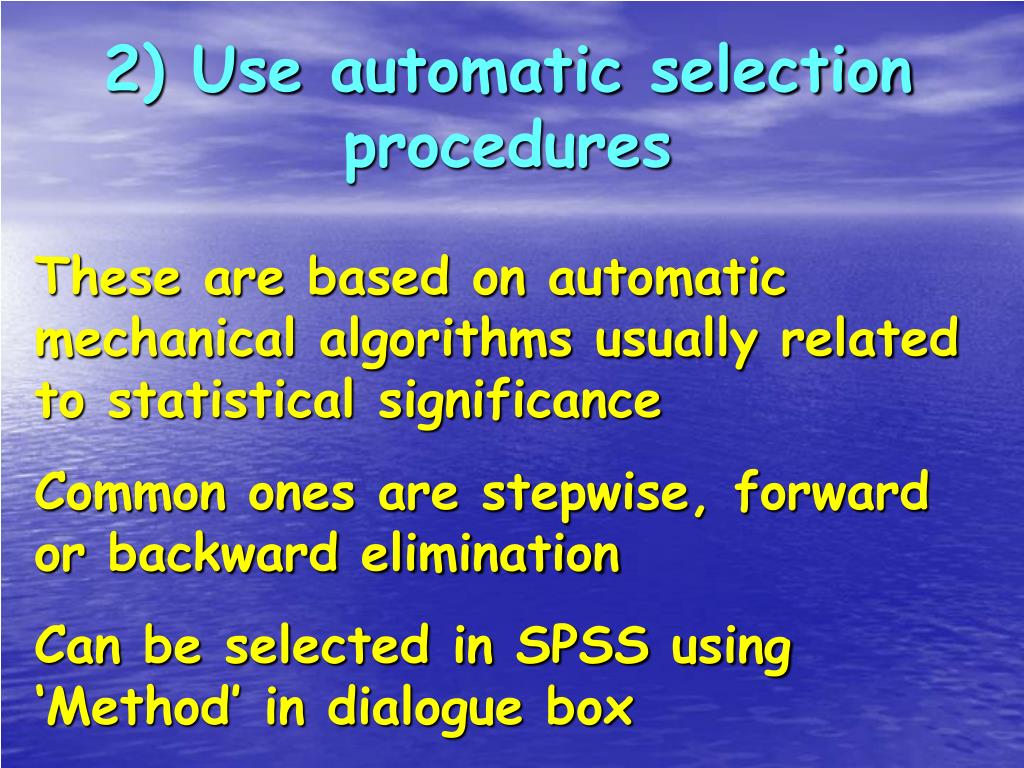 2) Use automatic selection procedures

These are based on automatic mechanical algorithms usually related to statistical significance

Common ones are stepwise, forward or backward elimination

Can be selected in SPSS using ‘Method’ in dialogue box